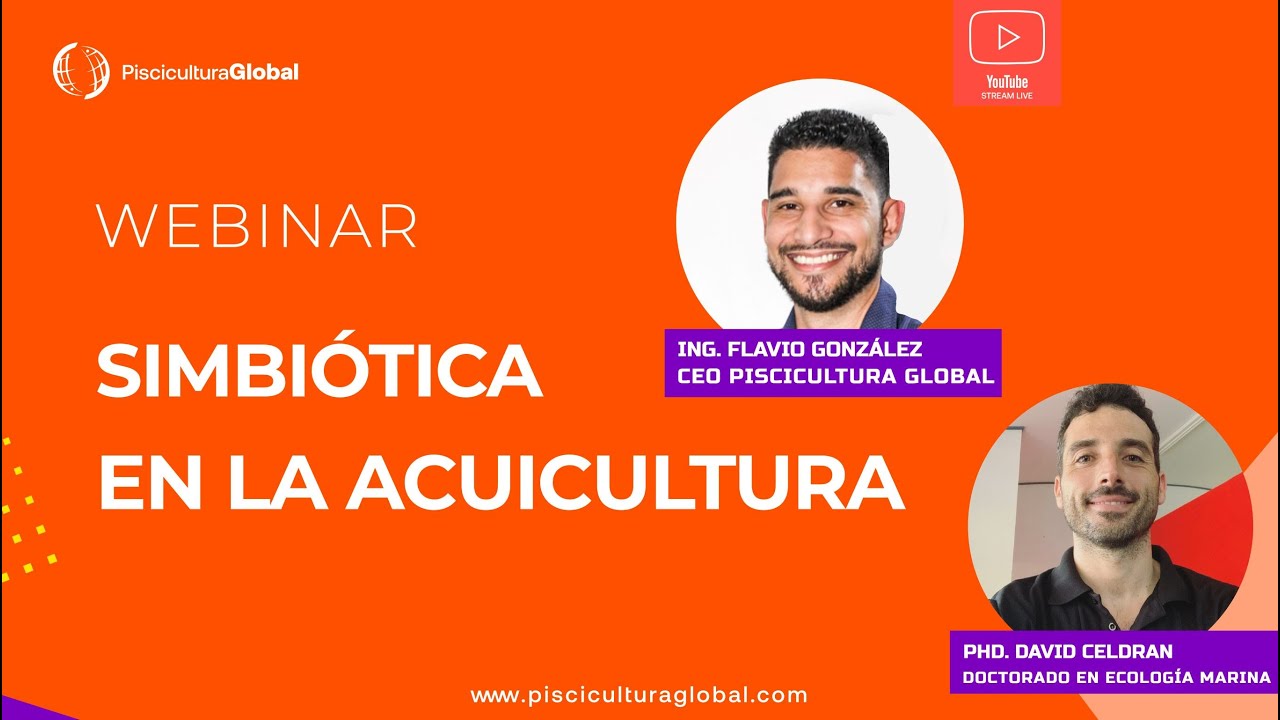 PisciculturaGlobal

YouTube
STREAM LIVE

WEBINAR

SIMBIÓTICA
EN LA ACUICULTURA

ING. FLAVIO GONZÁLEZ
CEO PISCICULTURA GLOBAL

PHD. DAVID CELDRAN
DOCTORADO EN ECOLOGÍA MARINA

www.pisciculturaglobal.com